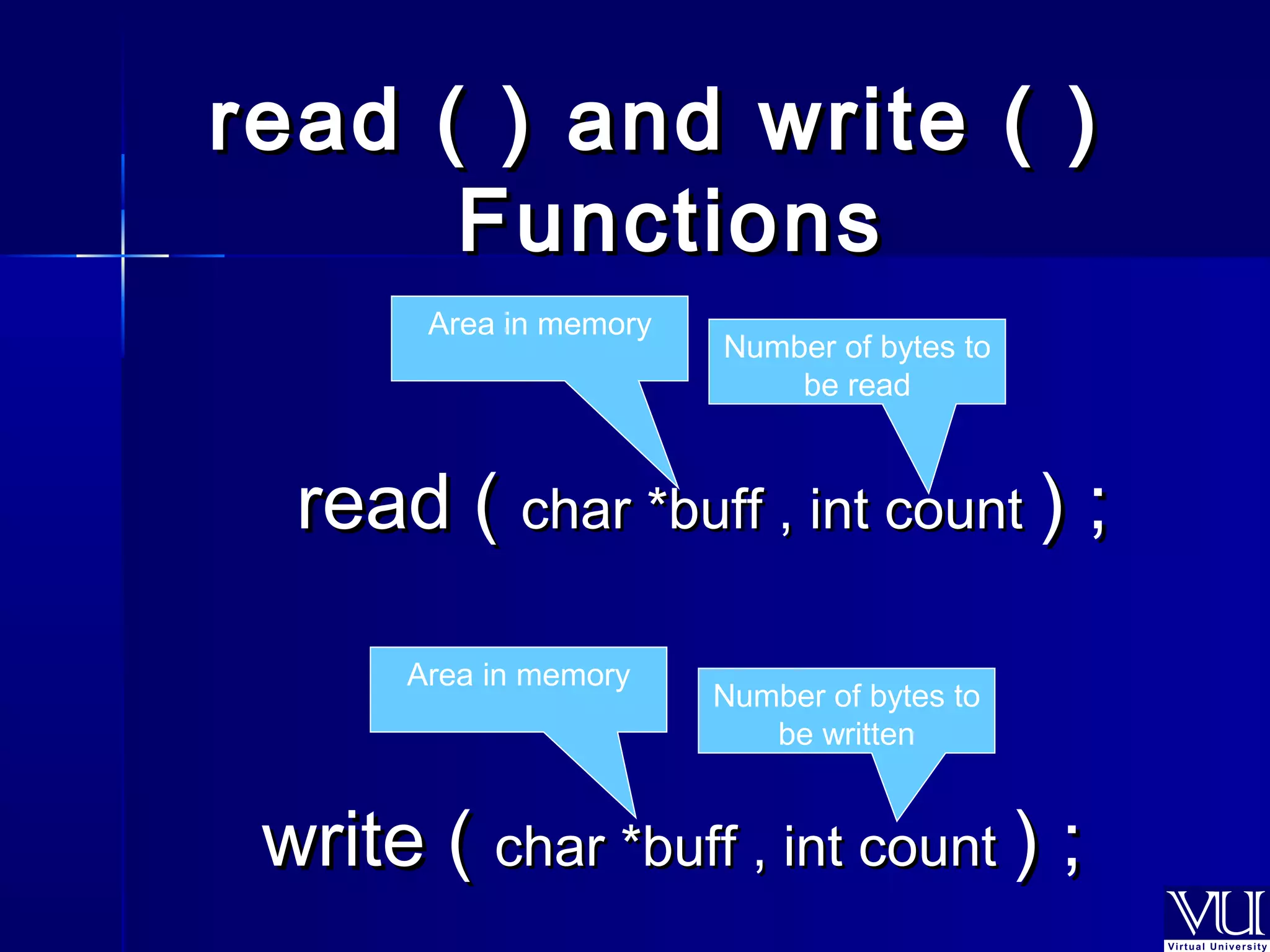 read ( ) and write ( ) Functions

Area in memory

Number of bytes to be read

read ( char *buff , int count ) ;

Area in memory

Number of bytes to be written

write ( char *buff , int count ) ;

VU
Virtual University